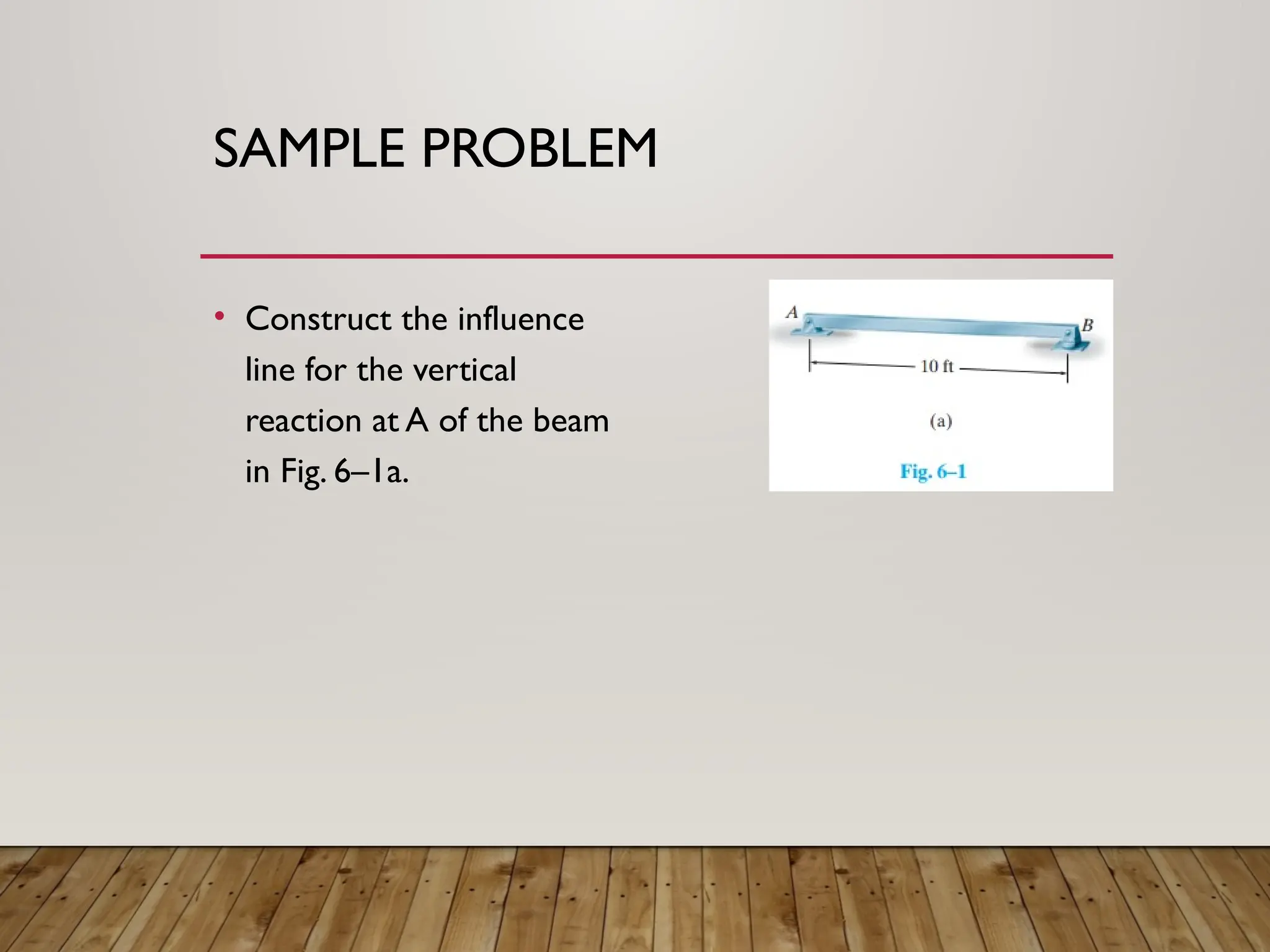 SAMPLE PROBLEM

• Construct the influence line for the vertical reaction at A of the beam in Fig. 6–1a.

A

B

10 ft

(a)

Fig. 6–1